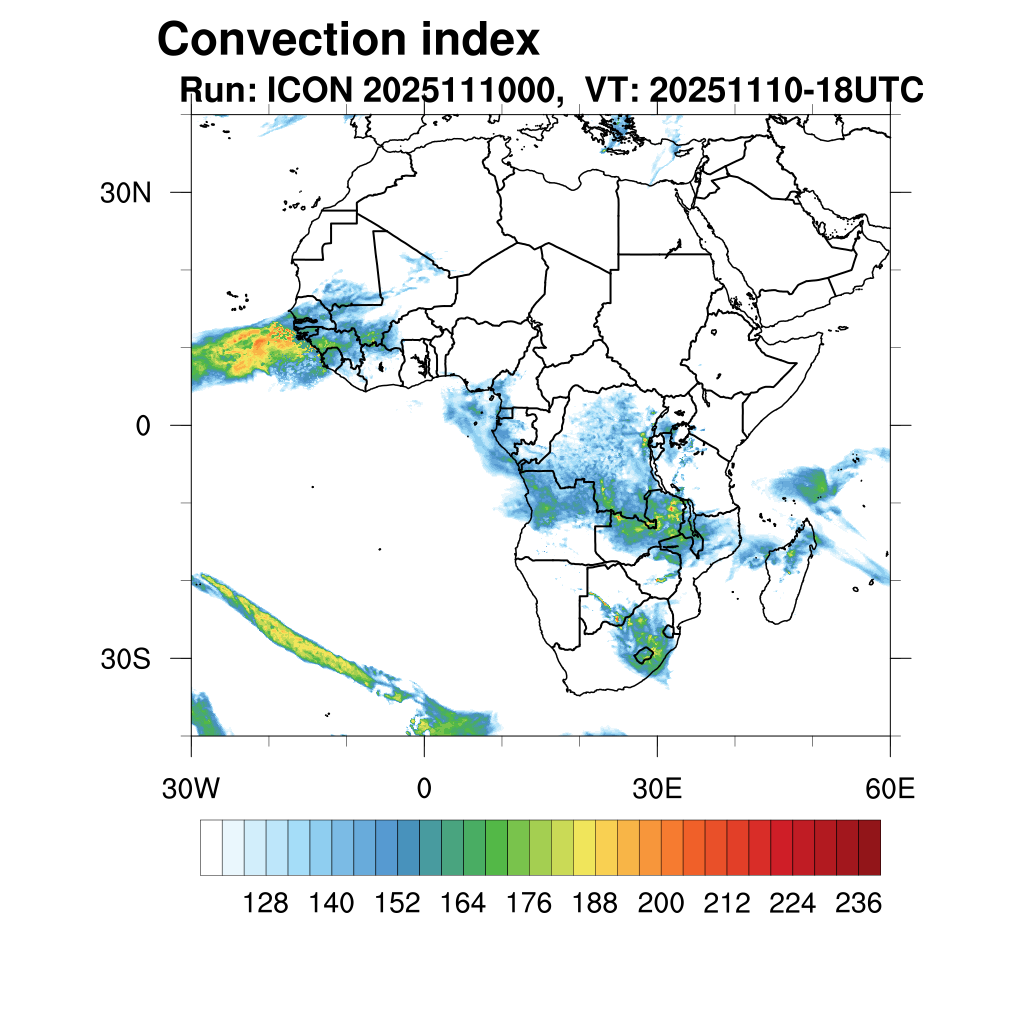 Convection index

Run: ICON 2025111000, VT: 20251110-18UTC

30N

0

30S

30W

0

30E

60E

128 140 152 164 176 188 200 212 224 236